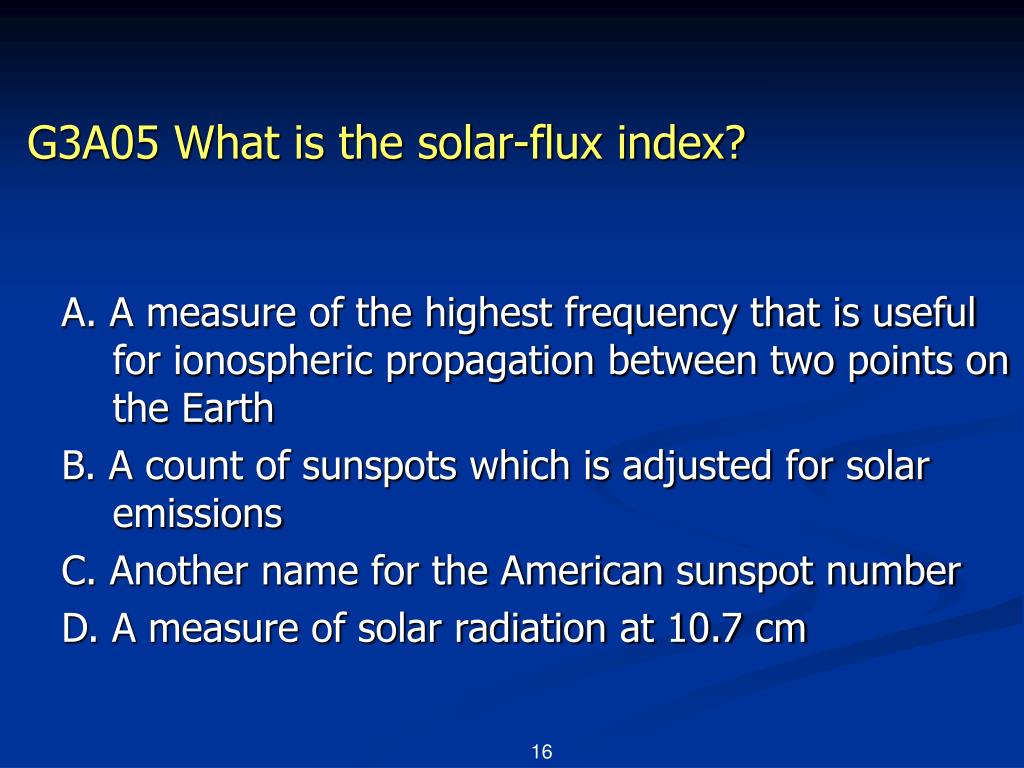 G3A05 What is the solar-flux index?

A. A measure of the highest frequency that is useful for ionospheric propagation between two points on the Earth

B. A count of sunspots which is adjusted for solar emissions

C. Another name for the American sunspot number

D. A measure of solar radiation at 10.7 cm

16